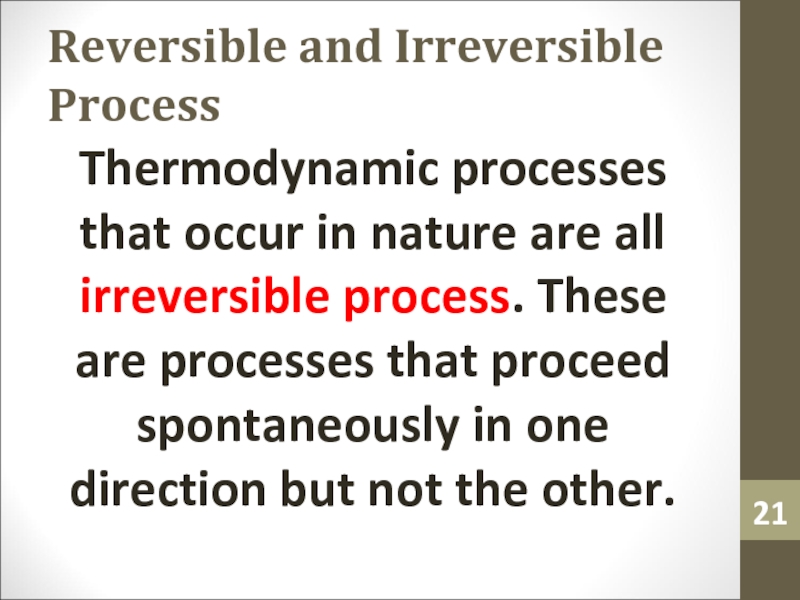 Reversible and Irreversible Process

Thermodynamic processes that occur in nature are all irreversible process. These are processes that proceed spontaneously in one direction but not the other.

21